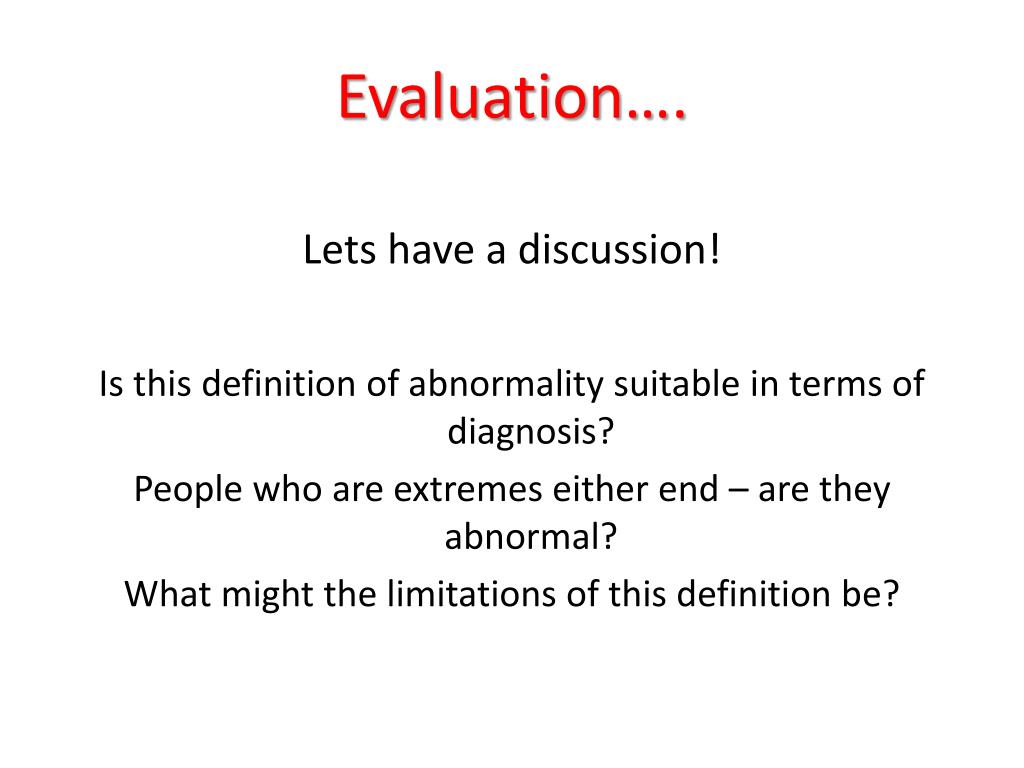 Evaluation….

Lets have a discussion!

Is this definition of abnormality suitable in terms of diagnosis?

People who are extremes either end – are they abnormal?

What might the limitations of this definition be?